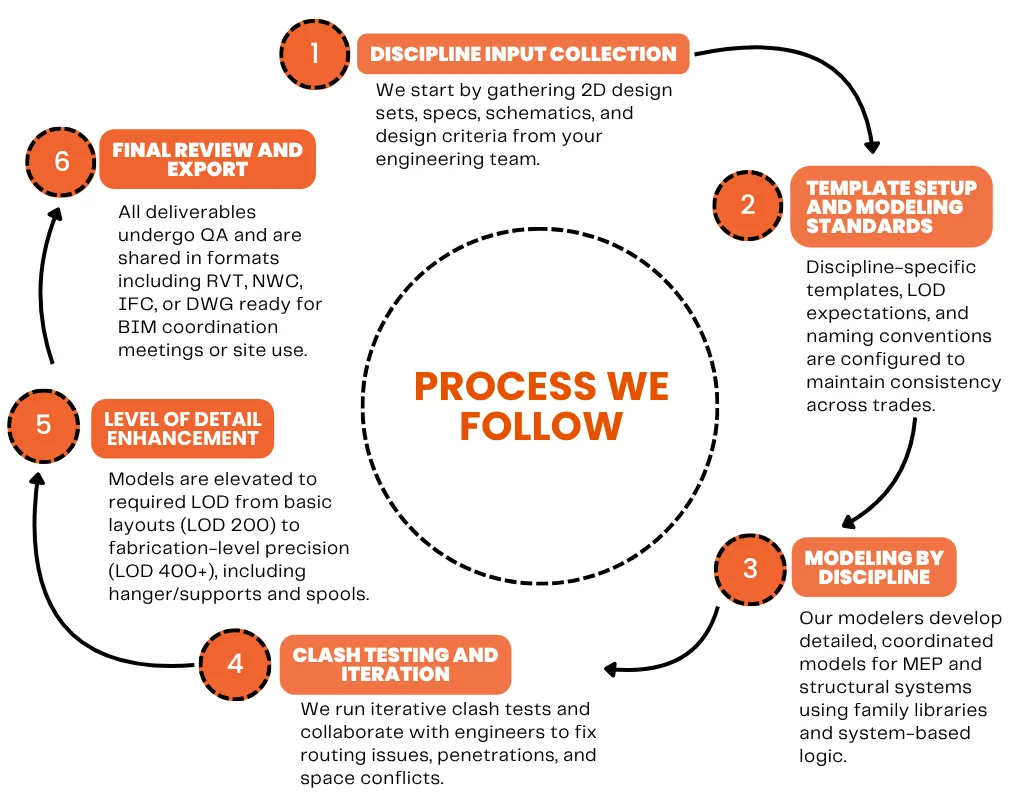 PROCESS WE FOLLOW

1
DISCIPLINE INPUT COLLECTION
We start by gathering 2D design sets, specs, schematics, and design criteria from your engineering team.

2
TEMPLATE SETUP AND MODELING STANDARDS
Discipline-specific templates, LOD expectations, and naming conventions are configured to maintain consistency across trades.

3
MODELING BY DISCIPLINE
Our modelers develop detailed, coordinated models for MEP and structural systems using family libraries and system-based logic.

4
CLASH TESTING AND ITERATION
We run iterative clash tests and collaborate with engineers to fix routing issues, penetrations, and space conflicts.

5
LEVEL OF DETAIL ENHANCEMENT
Models are elevated to required LOD from basic layouts (LOD 200) to fabrication-level precision (LOD 400+), including hanger/supports and spools.

6
FINAL REVIEW AND EXPORT
All deliverables undergo QA and are shared in formats including RVT, NWC, IFC, or DWG ready for BIM coordination meetings or site use.